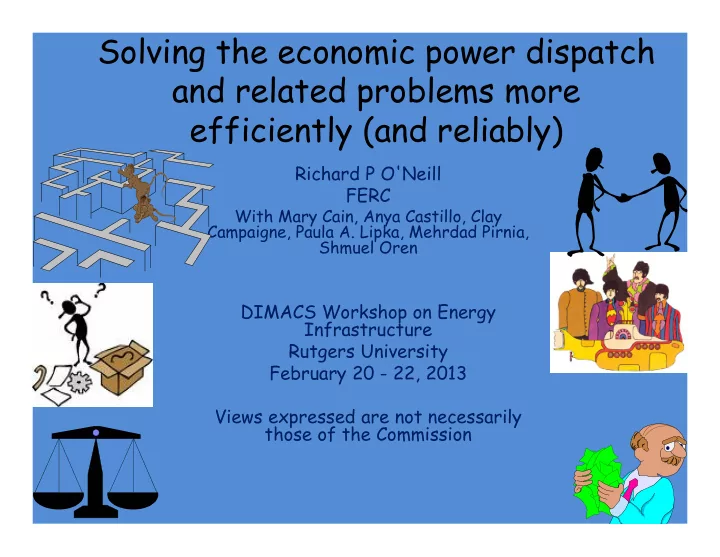 Solving the economic power dispatch and related problems more efficiently (and reliably)

Richard P O'Neill
FERC
With Mary Cain, Anya Castillo, Clay Campaigne, Paula A. Lipka, Mehrdad Pirnia, Shmuel Oren

DIMACS Workshop on Energy Infrastructure
Rutgers University
February 20 - 22, 2013

Views expressed are not necessarily those of the Commission